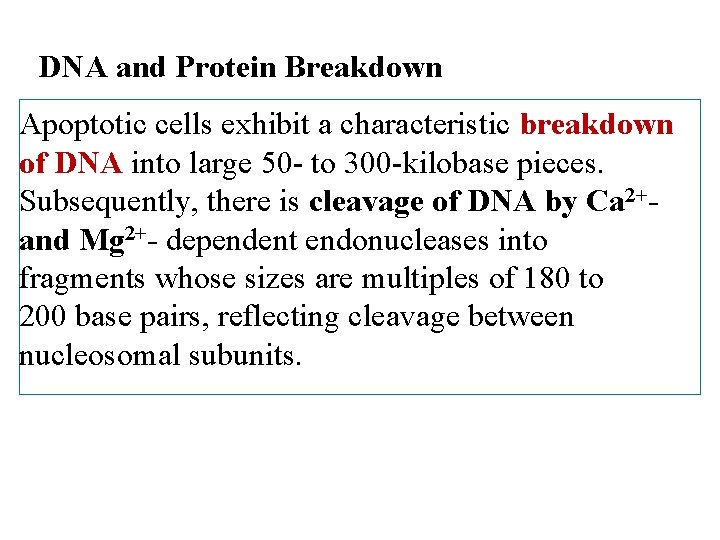 DNA and Protein Breakdown

Apoptotic cells exhibit a characteristic breakdown of DNA into large 50- to 300-kilobase pieces. Subsequently, there is cleavage of DNA by $Ca^{2+}$- and $Mg^{2+}$- dependent endonucleases into fragments whose sizes are multiples of 180 to 200 base pairs, reflecting cleavage between nucleosomal subunits.